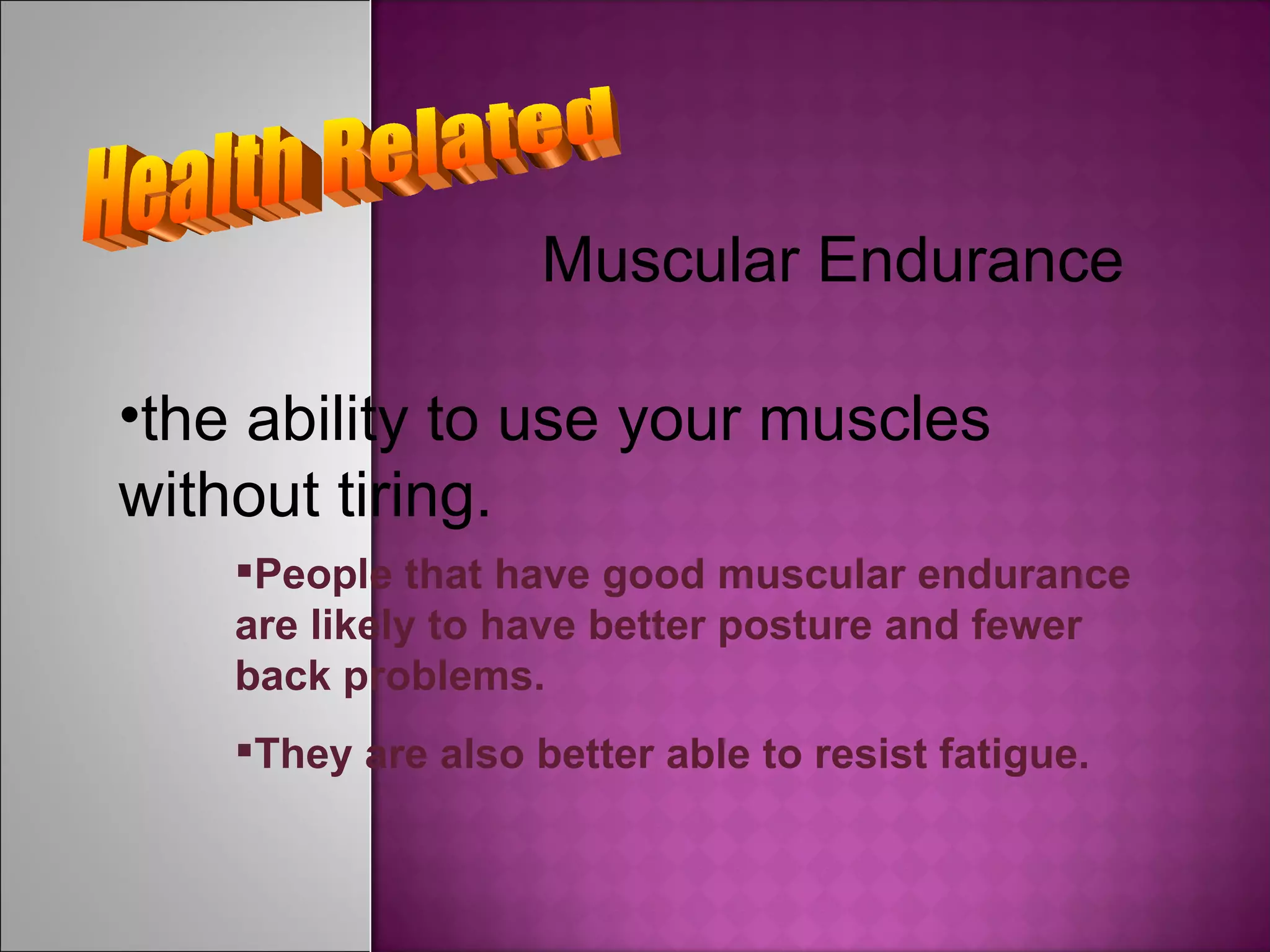 Health Related

Muscular Endurance

•the ability to use your muscles without tiring.

▪People that have good muscular endurance are likely to have better posture and fewer back problems.

▪They are also better able to resist fatigue.